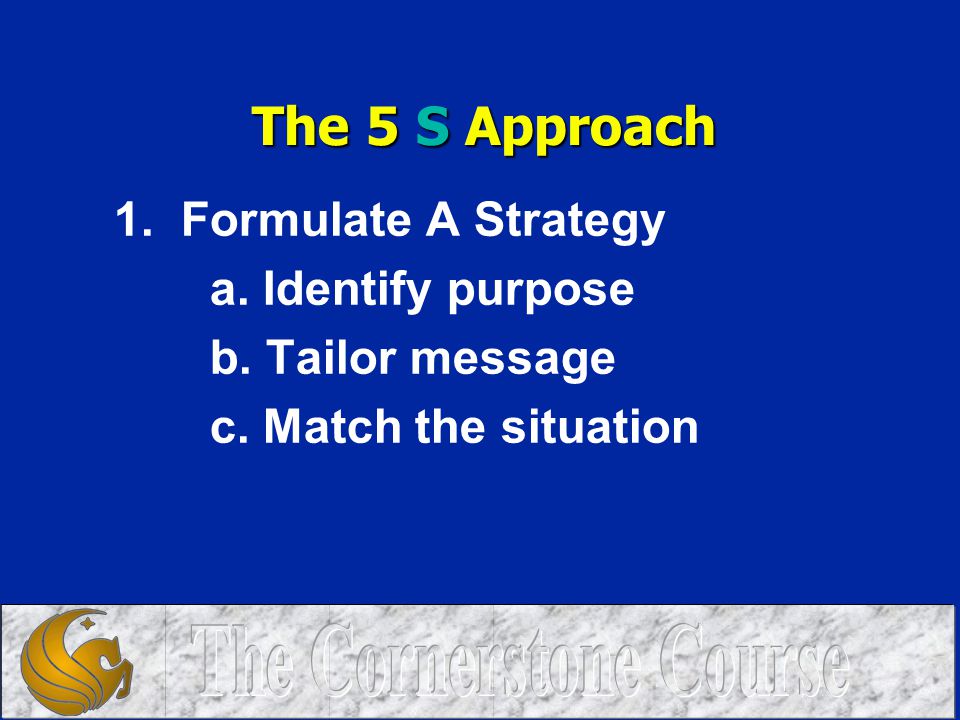 The 5 S Approach

1. Formulate A Strategy

a. Identify purpose

b. Tailor message

c. Match the situation

The Cornerstone Course